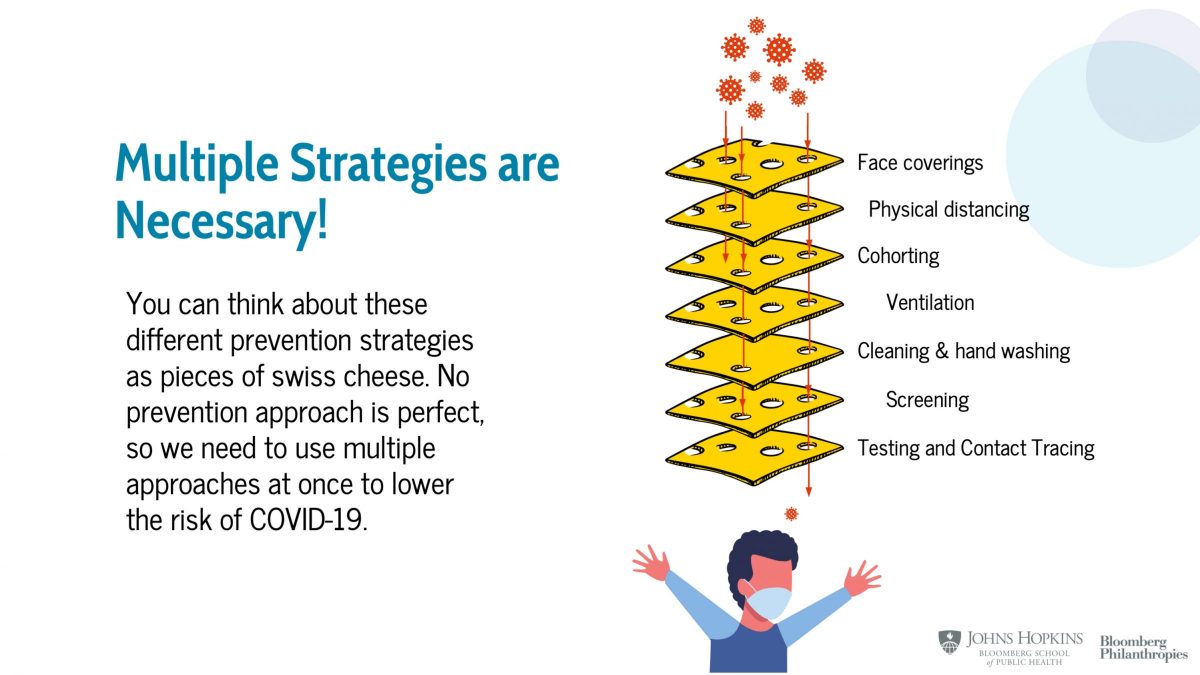 Multiple Strategies are Necessary!

You can think about these different prevention strategies as pieces of swiss cheese. No prevention approach is perfect, so we need to use multiple approaches at once to lower the risk of COVID-19.

Face coverings

Physical distancing

Cohorting

Ventilation

Cleaning & hand washing

Screening

Testing and Contact Tracing

JOHNS HOPKINS
BLOOMBERG SCHOOL of PUBLIC HEALTH

Bloomberg Philanthropies